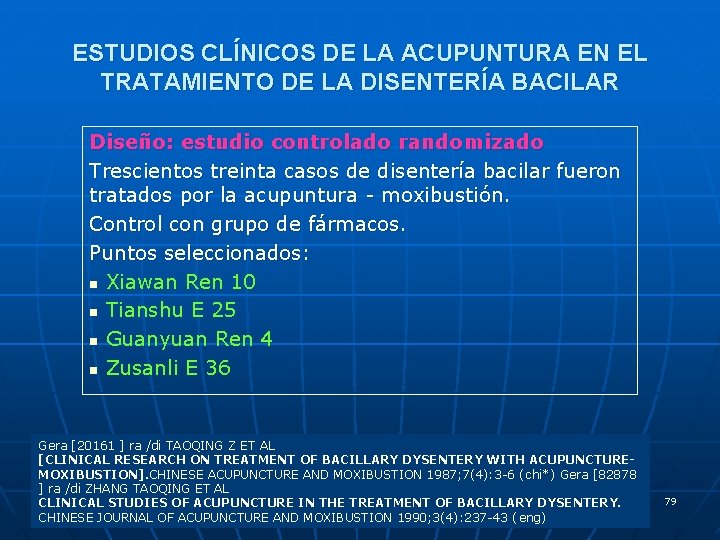 ESTUDIOS CLÍNICOS DE LA ACUPUNTURA EN EL TRATAMIENTO DE LA DISENTERÍA BACILAR

Diseño: estudio controlado randomizado

Trescientos treinta casos de disentería bacilar fueron tratados por la acupuntura - moxibustión.

Control con grupo de fármacos.

Puntos seleccionados:

• Xiawan Ren 10
• Tianshu E 25
• Guanyuan Ren 4
• Zusanli E 36

Gera [20161 ] ra /di TAOQING Z ET AL [CLINICAL RESEARCH ON TREATMENT OF BACILLARY DYSENTERY WITH ACUPUNCTURE-MOXIBUSTION].CHINESE ACUPUNCTURE AND MOXIBUSTION 1987;7(4):3-6 (chi*) Gera [82878 ] ra /di ZHANG TAOQING ET AL CLINICAL STUDIES OF ACUPUNCTURE IN THE TREATMENT OF BACILLARY DYSENTERY. CHINESE JOURNAL OF ACUPUNCTURE AND MOXIBUSTION 1990;3(4):237-43 (eng)

79